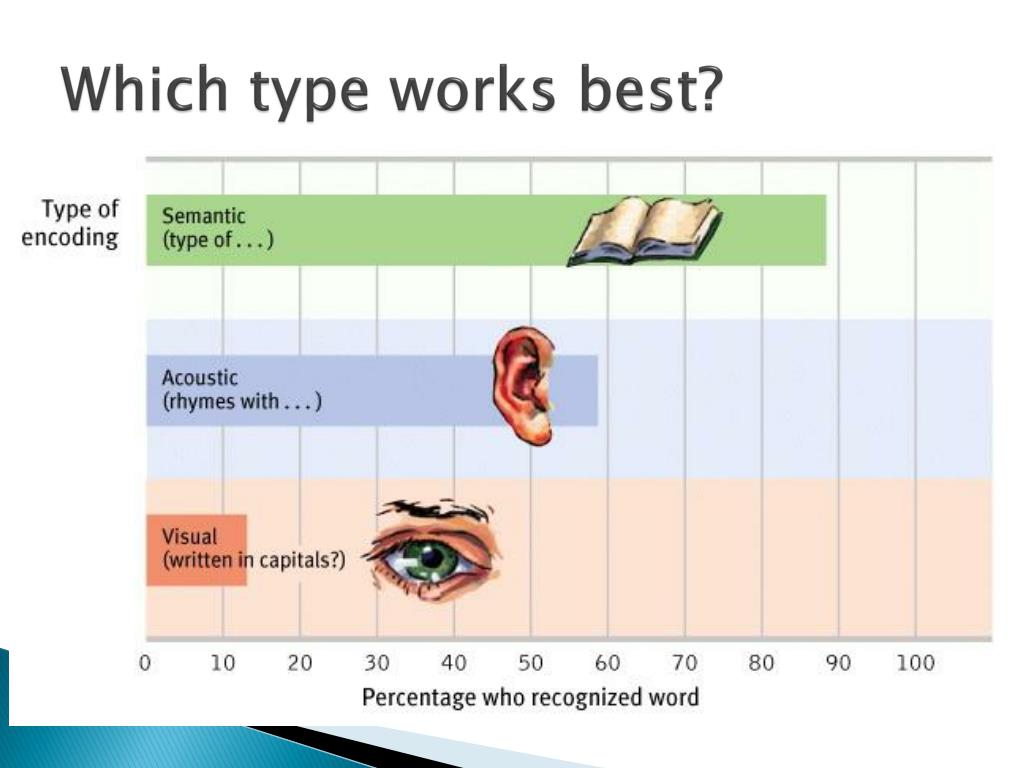 Which type works best?

Type of encoding

Semantic (type of . . . )

Acoustic (rhymes with . . . )

Visual (written in capitals?)

0 10 20 30 40 50 60 70 80 90 100

Percentage who recognized word